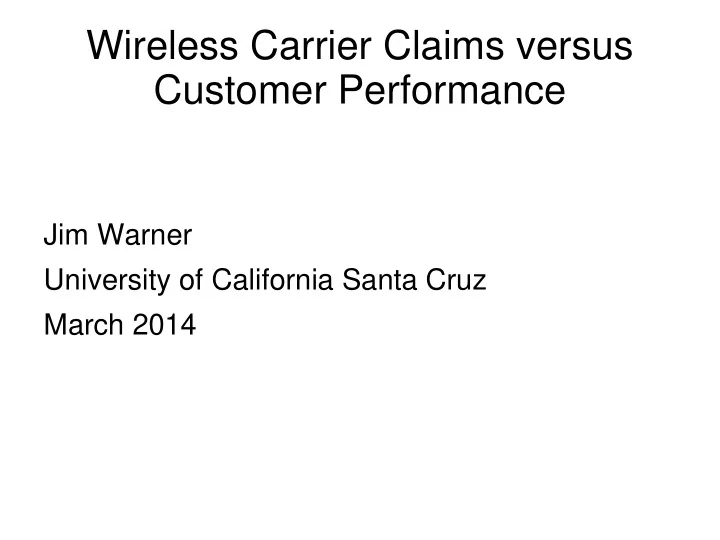 Wireless Carrier Claims versus Customer Performance

Jim Warner

University of California Santa Cruz

March 2014